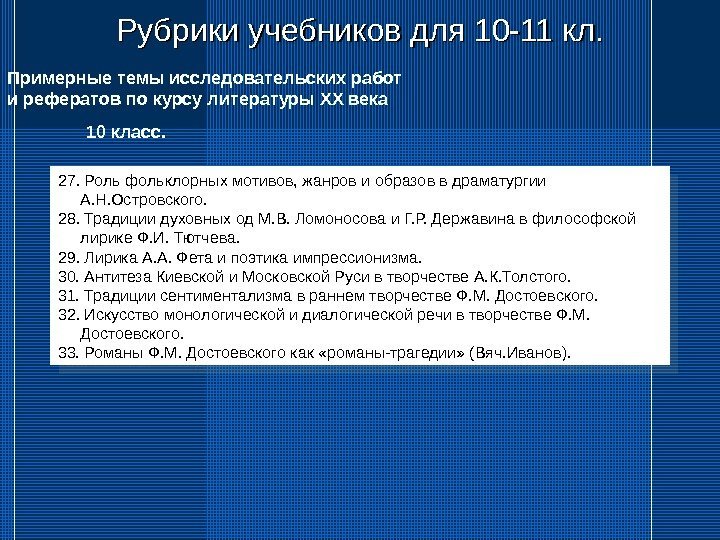 Рубрики учебников для 10-11 кл.

Примерные темы исследовательских работ и рефератов по курсу литературы XX века

10 класс.

27. Роль фольклорных мотивов, жанров и образов в драматургии А.Н.Островского.
28. Традиции духовных од М.В. Ломоносова и Г.Р. Державина в философской лирике Ф.И. Тютчева.
29. Лирика А.А. Фета и поэтика импрессионизма.
30. Антитеза Киевской и Московской Руси в творчестве А.К.Толстого.
31. Традиции сентиментализма в раннем творчестве Ф.М. Достоевского.
32. Искусство монологической и диалогической речи в творчестве Ф.М. Достоевского.
33. Романы Ф.М. Достоевского как «романы-трагедии» (Вяч.Иванов).